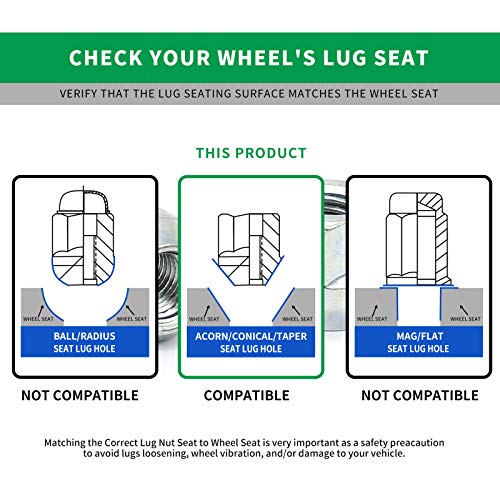 CHECK YOUR WHEEL'S LUG SEAT

VERIFY THAT THE LUG SEATING SURFACE MATCHES THE WHEEL SEAT

THIS PRODUCT

WHEEL SEAT
WHEEL SEAT
BALL/RADIUS SEAT LUG HOLE

NOT COMPATIBLE

WHEEL SEAT
WHEEL SEAT
ACORN/CONICAL/TAPER SEAT LUG HOLE

COMPATIBLE

WHEEL SEAT
WHEEL SEAT
MAG/FLAT SEAT LUG HOLE

NOT COMPATIBLE

Matching the Correct Lug Nut Seat to Wheel Seat is very important as a safety preacaution to avoid lugs loosening, wheel vibration, and/or damage to your vehicle.